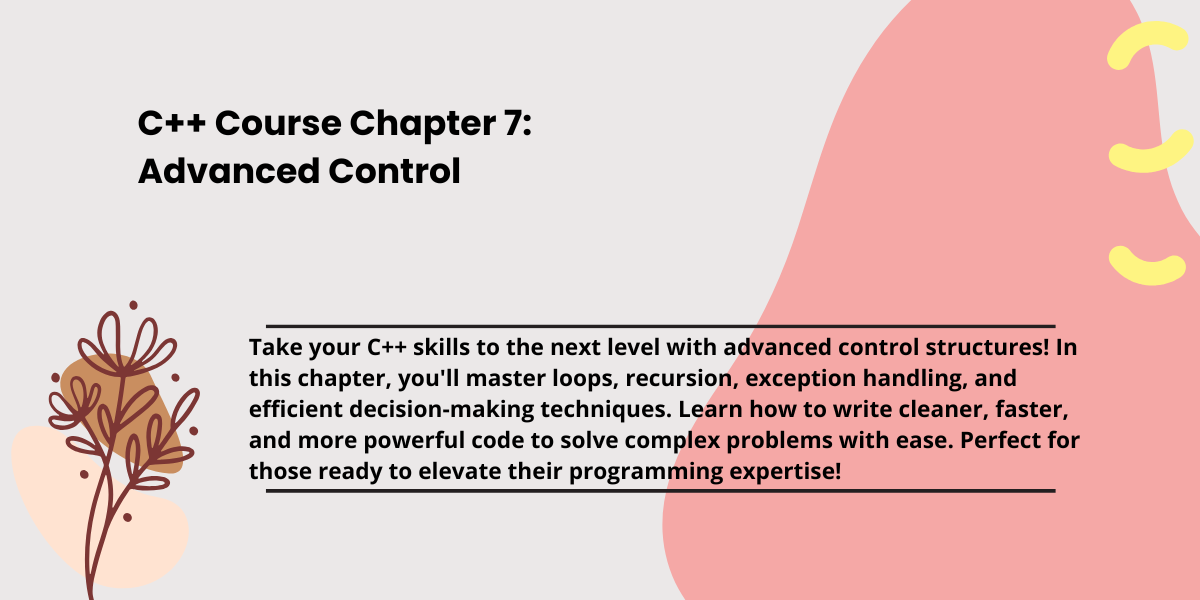 C++ Course Chapter 7:
Advanced Control

Take your C++ skills to the next level with advanced control structures! In this chapter, you'll master loops, recursion, exception handling, and efficient decision-making techniques. Learn how to write cleaner, faster, and more powerful code to solve complex problems with ease. Perfect for those ready to elevate their programming expertise!